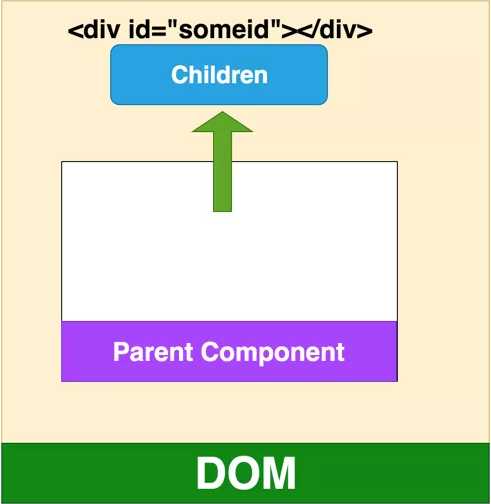 <div id="someid"></div>

Children

Parent Component

DOM